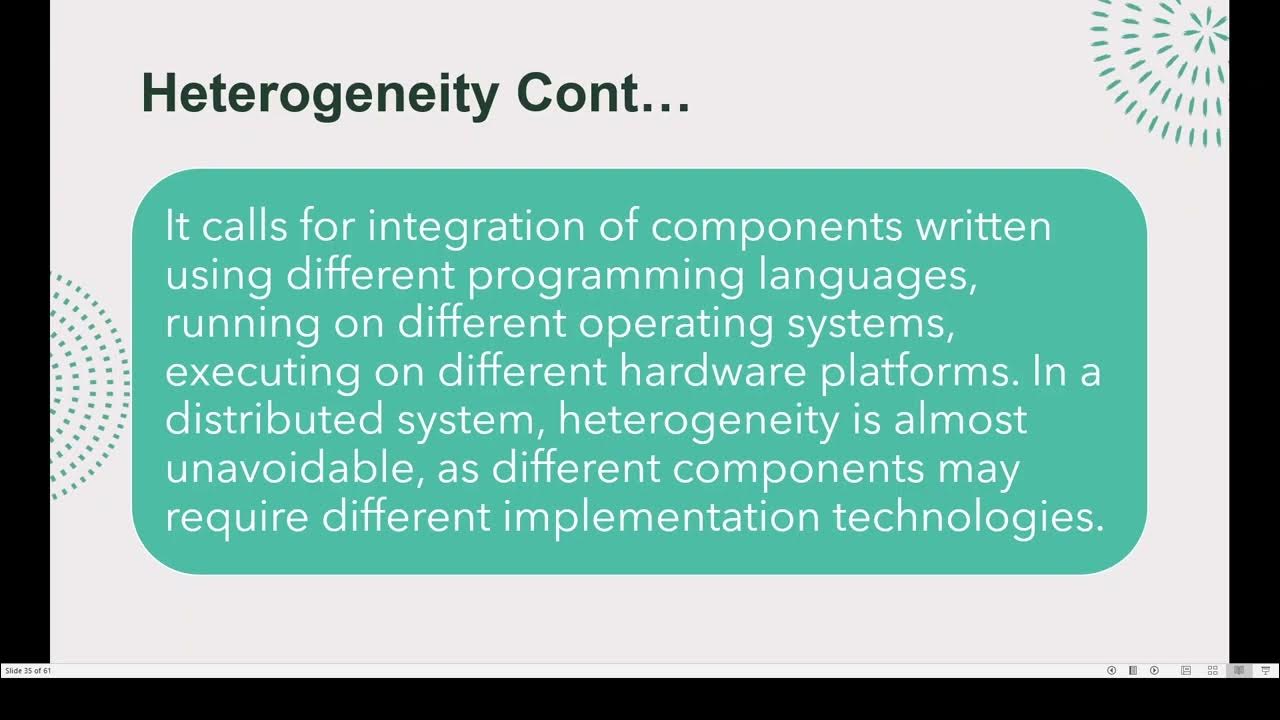 Heterogeneity Cont…

It calls for integration of components written using different programming languages, running on different operating systems, executing on different hardware platforms. In a distributed system, heterogeneity is almost unavoidable, as different components may require different implementation technologies.

Slide 35 of 61